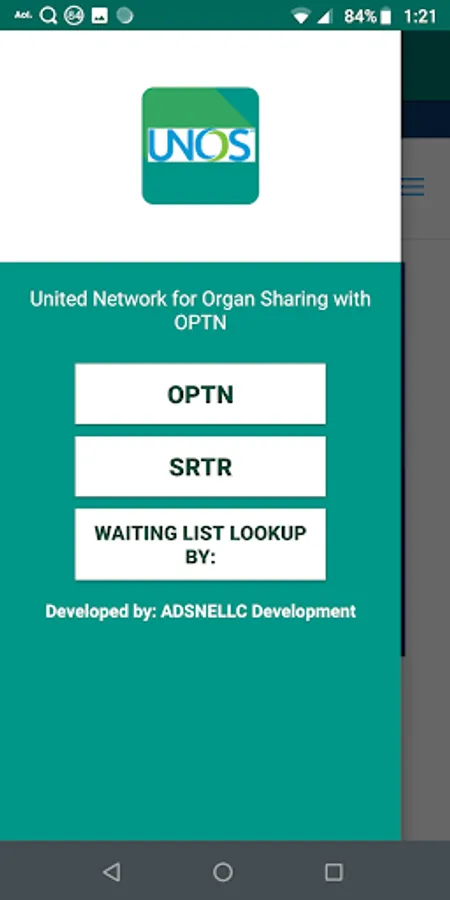 Aol. 84 84% 1:21

UNOS

United Network for Organ Sharing with OPTN

OPTN

SRTR

WAITING LIST LOOKUP BY:

Developed by: ADSNELLC Development